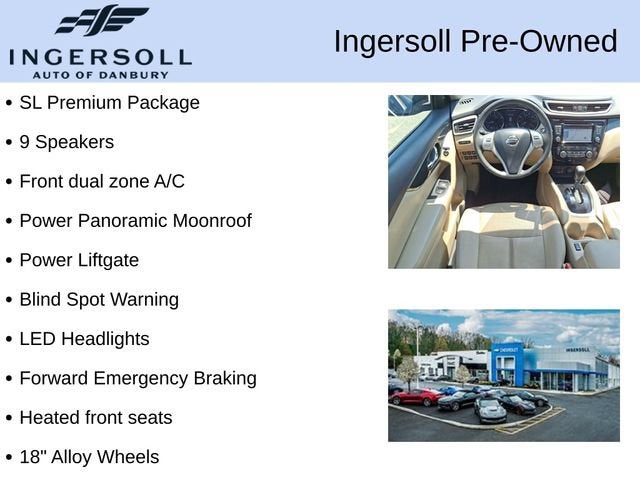 INGERSOLL
AUTO OF DANBURY

Ingersoll Pre-Owned

• SL Premium Package
• 9 Speakers
• Front dual zone A/C
• Power Panoramic Moonroof
• Power Liftgate
• Blind Spot Warning
• LED Headlights
• Forward Emergency Braking
• Heated front seats
• 18" Alloy Wheels

CHEVROLET
INGERSOLL